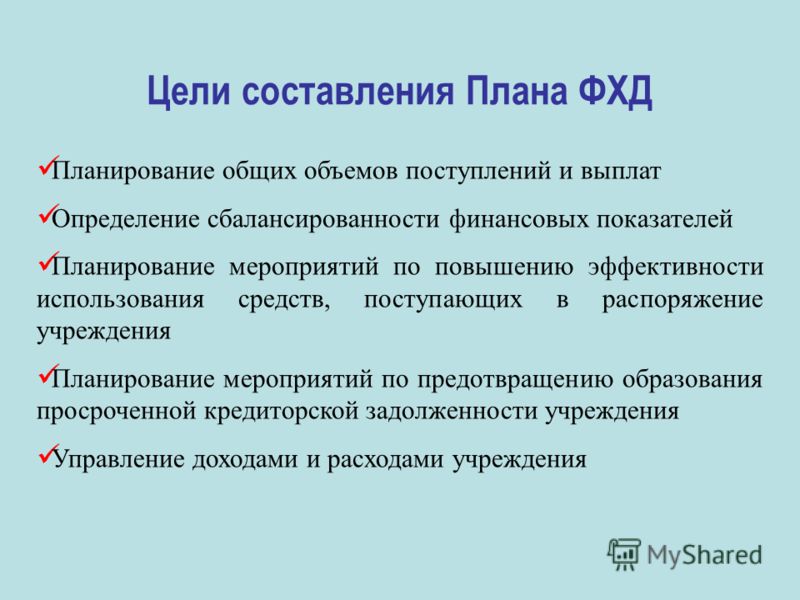 Цели составления Плана ФХД

✓Планирование общих объемов поступлений и выплат

✓Определение сбалансированности финансовых показателей

✓Планирование мероприятий по повышению эффективности использования средств, поступающих в распоряжение учреждения

✓Планирование мероприятий по предотвращению образования просроченной кредиторской задолженности учреждения

✓Управление доходами и расходами учреждения

MyShared